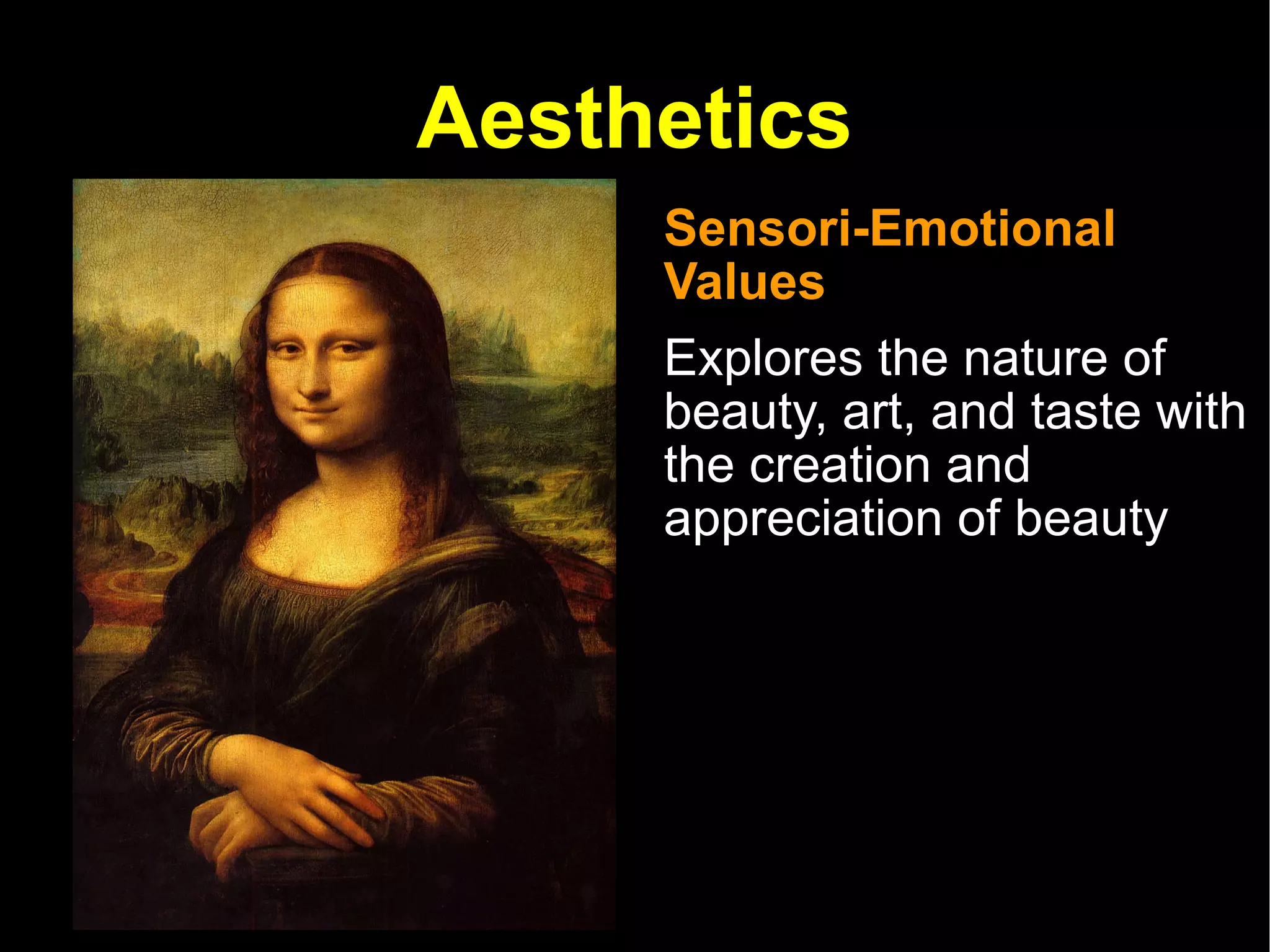 Aesthetics

Sensori-Emotional Values

Explores the nature of beauty, art, and taste with the creation and appreciation of beauty